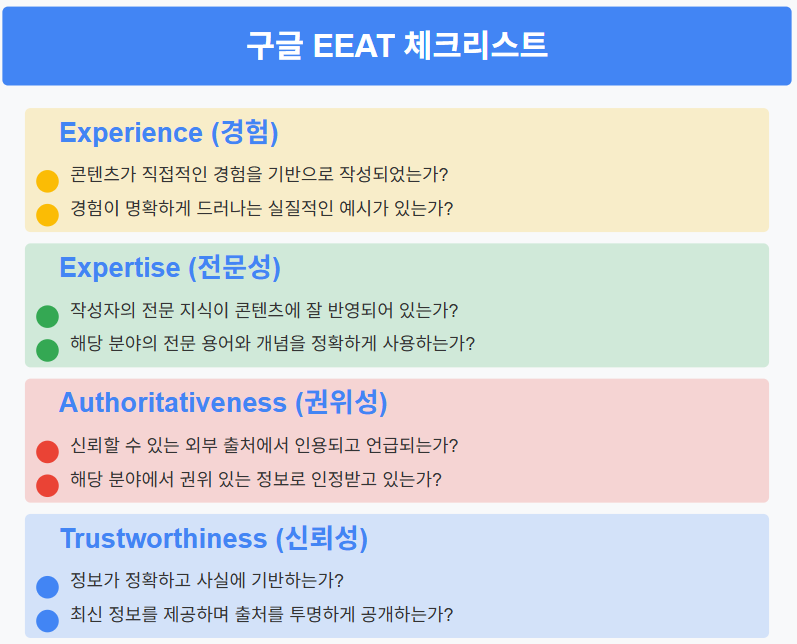 구글 EEAT 체크리스트

Experience (경험)

콘텐츠가 직접적인 경험을 기반으로 작성되었는가?

경험이 명확하게 드러나는 실질적인 예시가 있는가?

Expertise (전문성)

작성자의 전문 지식이 콘텐츠에 잘 반영되어 있는가?

해당 분야의 전문 용어와 개념을 정확하게 사용하는가?

Authoritativeness (권위성)

신뢰할 수 있는 외부 출처에서 인용되고 언급되는가?

해당 분야에서 권위 있는 정보로 인정받고 있는가?

Trustworthiness (신뢰성)

정보가 정확하고 사실에 기반하는가?

최신 정보를 제공하며 출처를 투명하게 공개하는가?